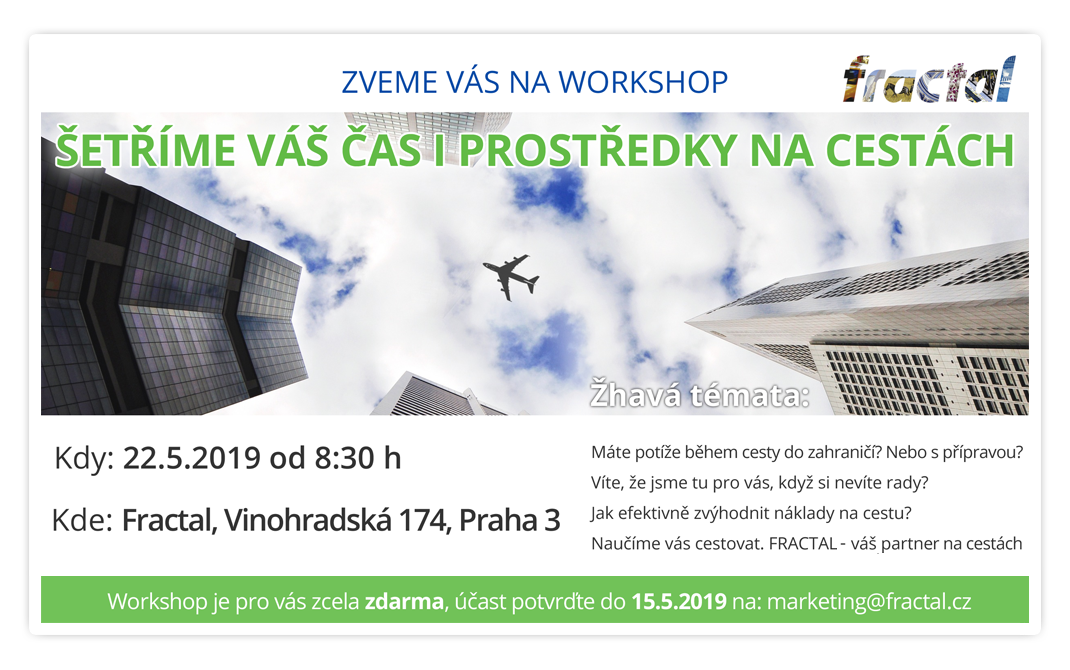 ZVEME VÁS NA WORKSHOP

fractal

ŠETŘÍME VÁŠ ČAS I PROSTŘEDKY NA CESTÁCH

Žhavá témata:

Kdy: 22.5.2019 od 8:30 h

Kde: Fractal, Vinohradská 174, Praha 3

Máte potíže během cesty do zahraničí? Nebo s přípravou?
Víte, že jsme tu pro vás, když si nevíte rady?
Jak efektivně zvýhodnit náklady na cestu?
Naučíme vás cestovat. FRACTAL - váš partner na cestách

Workshop je pro vás zcela zdarma, účast potvrďte do 15.5.2019 na: marketing@fractal.cz